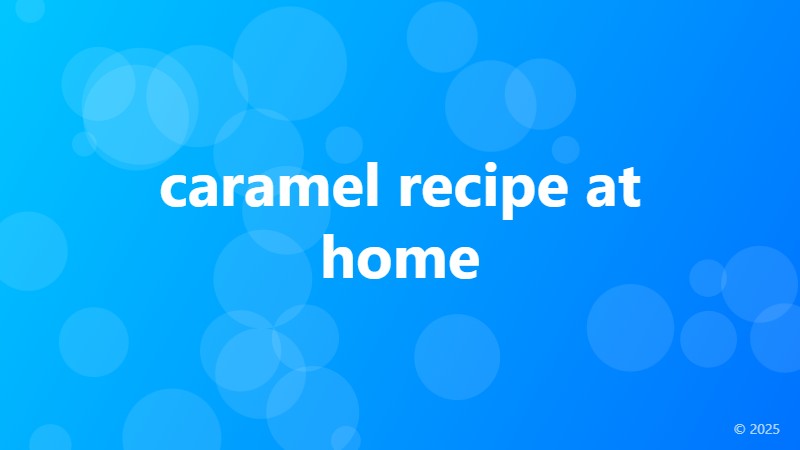 caramel recipe at home

© 2025